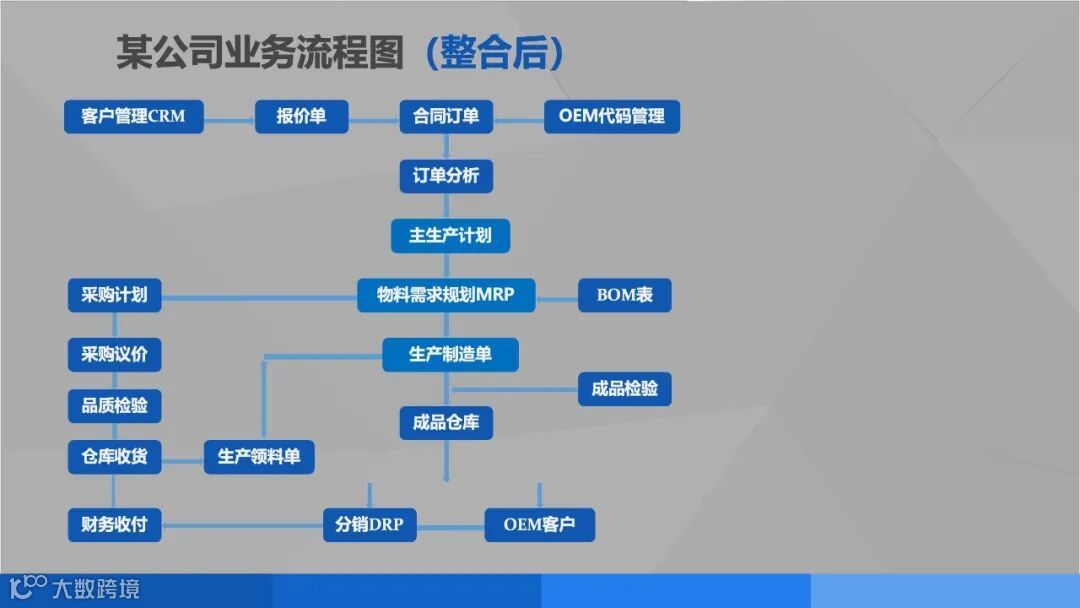 某公司业务流程图（整合后）

客户管理CRM

报价单

合同订单

OEM代码管理

订单分析

主生产计划

采购计划

物料需求规划MRP

BOM表

采购议价

生产制造单

成品检验

品质检验

成品仓库

仓库收货

生产领料单

财务收付

分销DRP

OEM客户

大数跨境